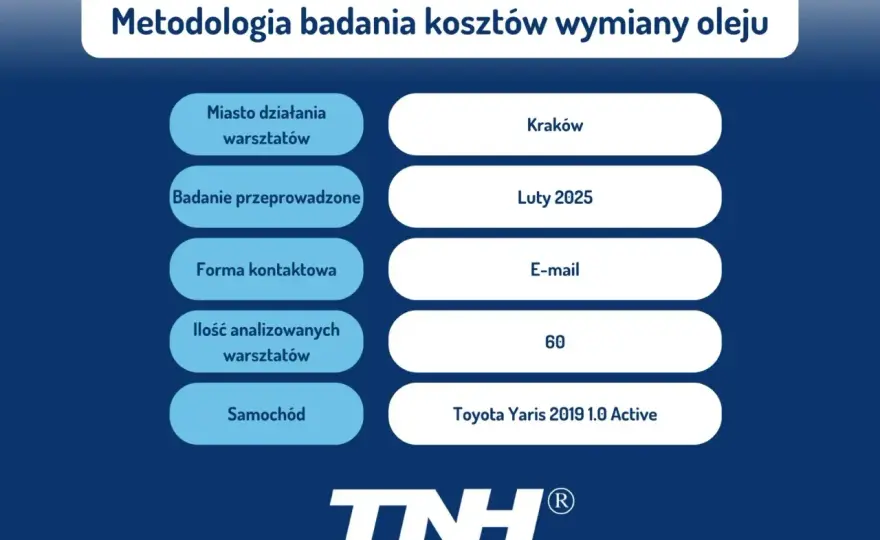 Metodologia badania kosztów wymiany oleju

| | |
|---|---|
| Miasto działania warsztatów | Kraków |
| Badanie przeprowadzone | Luty 2025 |
| Forma kontaktowa | E-mail |
| Ilość analizowanych warsztatów | 60 |
| Samochód | Toyota Yaris 2019 1.0 Active |

TNH®